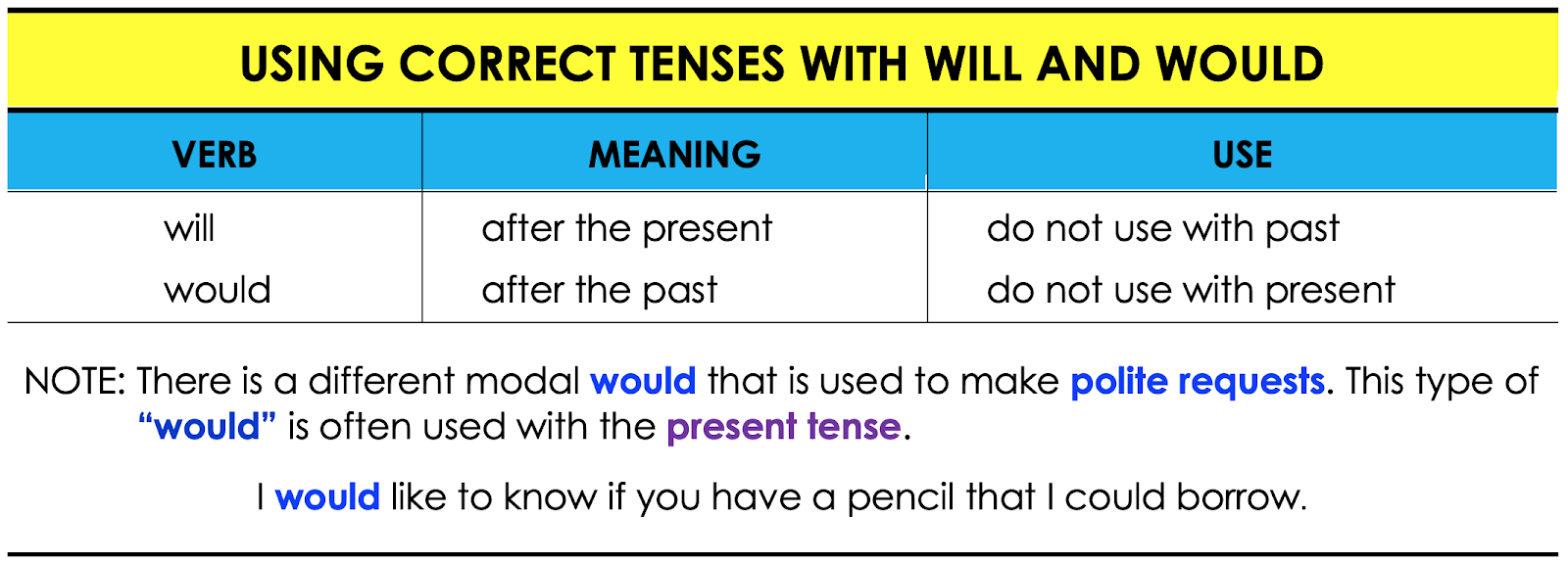 USING CORRECT TENSES WITH WILL AND WOULD

| VERB | MEANING | USE |
|---|---|---|
| will | after the present | do not use with past |
| would | after the past | do not use with present |

NOTE: There is a different modal would that is used to make polite requests. This type of “would” is often used with the present tense.

I would like to know if you have a pencil that I could borrow.